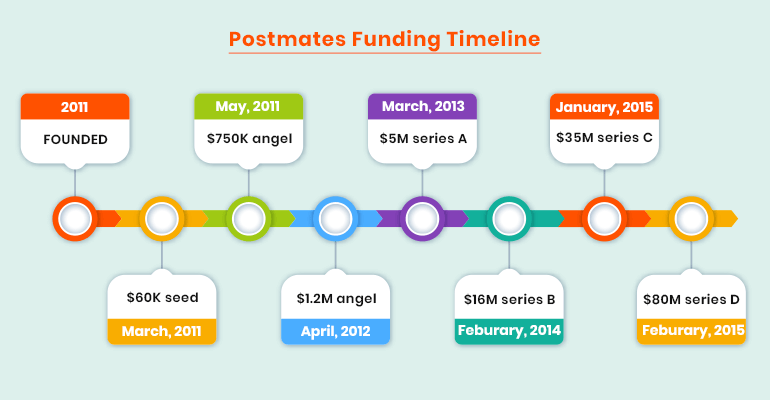 Postmates Funding Timeline

2011
FOUNDED

$60K seed
March, 2011

May, 2011
$750K angel

$1.2M angel
April, 2012

March, 2013
$5M series A

$16M series B
Feburary, 2014

January, 2015
$35M series C

$80M series D
Feburary, 2015